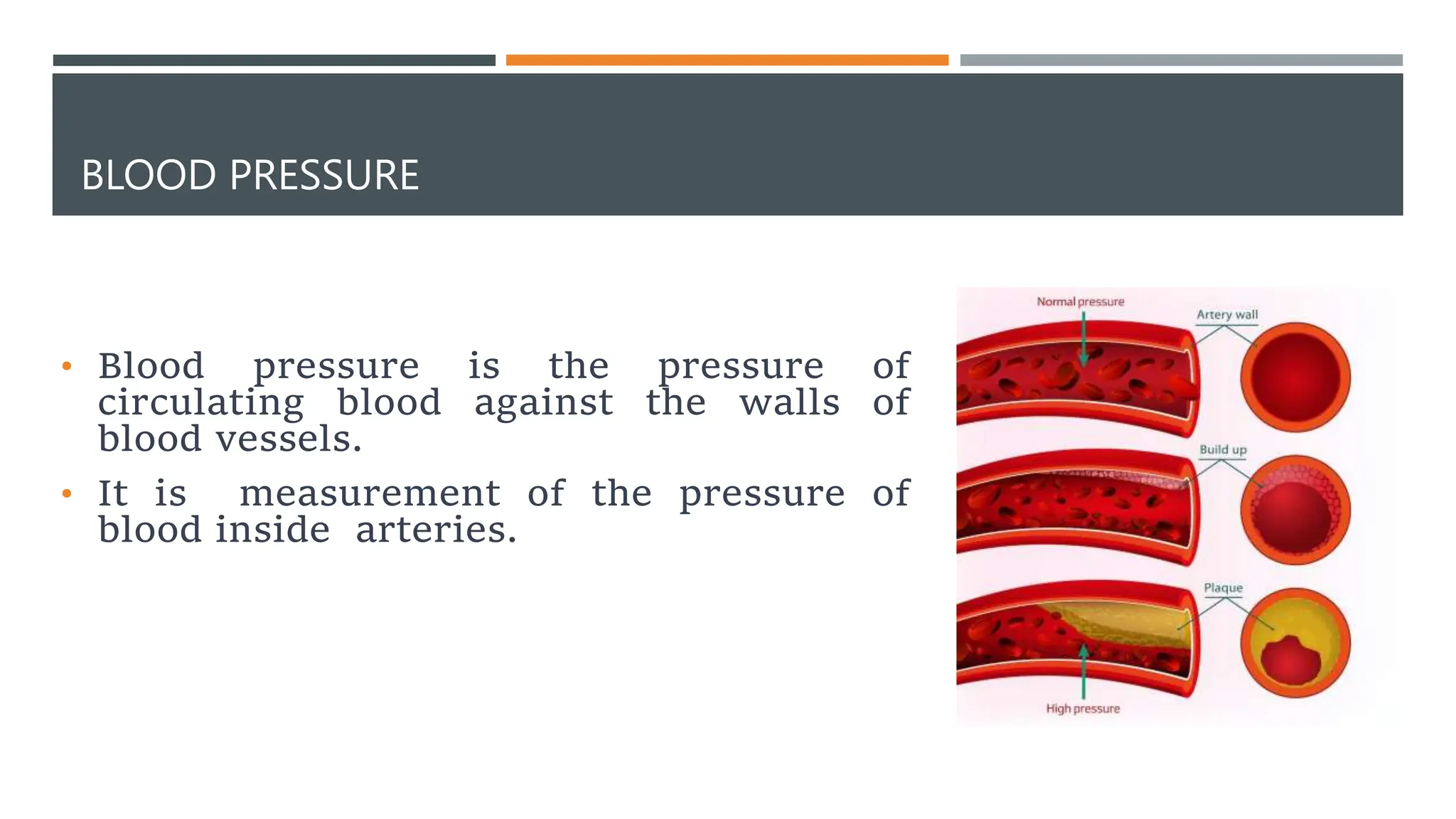 BLOOD PRESSURE

• Blood pressure is the pressure of circulating blood against the walls of blood vessels.

• It is measurement of the pressure of blood inside arteries.

Normal pressure
Artery wall
Build up
Plaque
High pressure